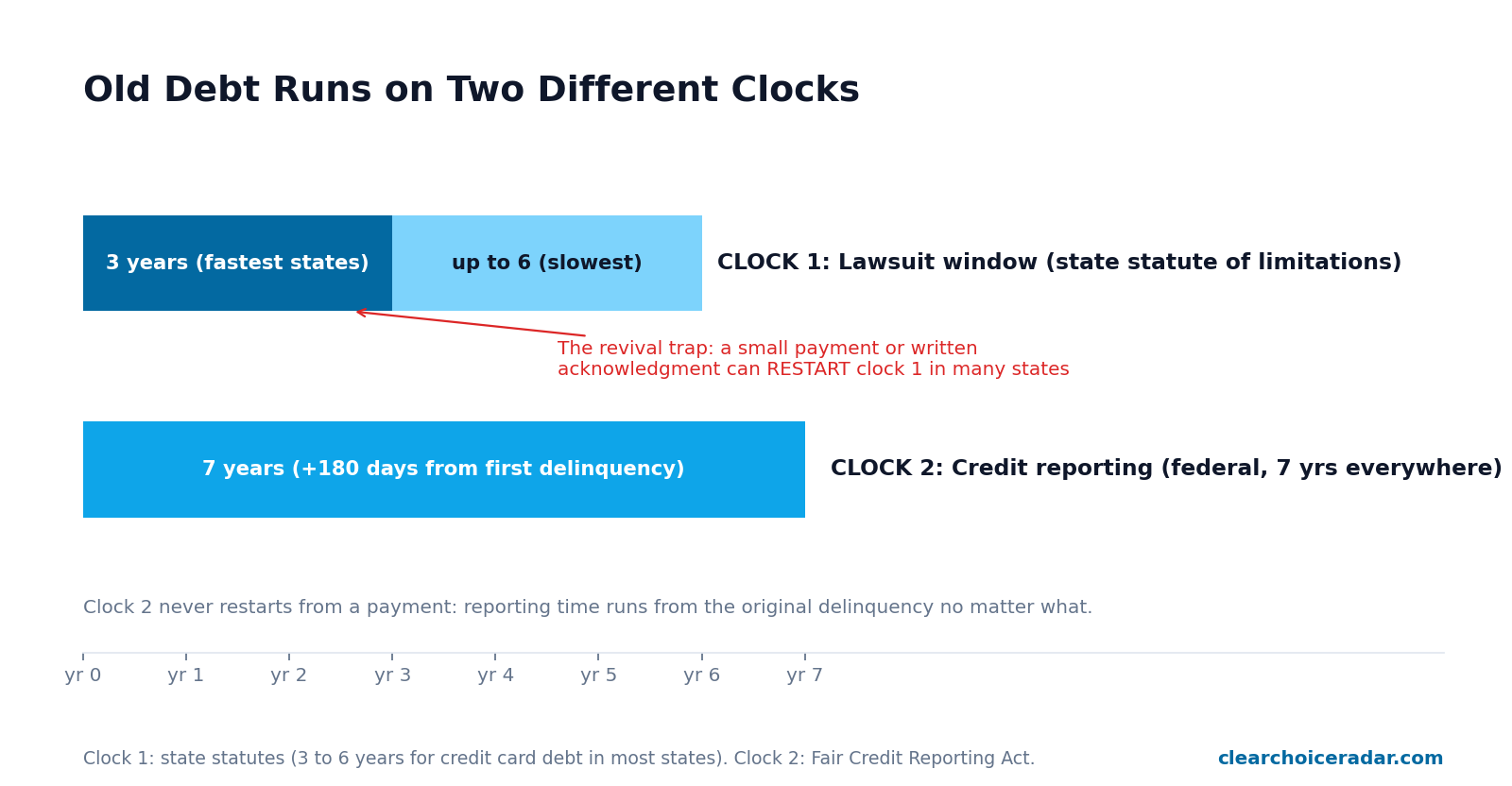 Old Debt Runs on Two Different Clocks

3 years (fastest states)

up to 6 (slowest)

CLOCK 1: Lawsuit window (state statute of limitations)

The revival trap: a small payment or written acknowledgment can RESTART clock 1 in many states

7 years (+180 days from first delinquency)

CLOCK 2: Credit reporting (federal, 7 yrs everywhere)

Clock 2 never restarts from a payment: reporting time runs from the original delinquency no matter what.

yr 0 yr 1 yr 2 yr 3 yr 4 yr 5 yr 6 yr 7

Clock 1: state statutes (3 to 6 years for credit card debt in most states). Clock 2: Fair Credit Reporting Act.

clearchoiceradar.com